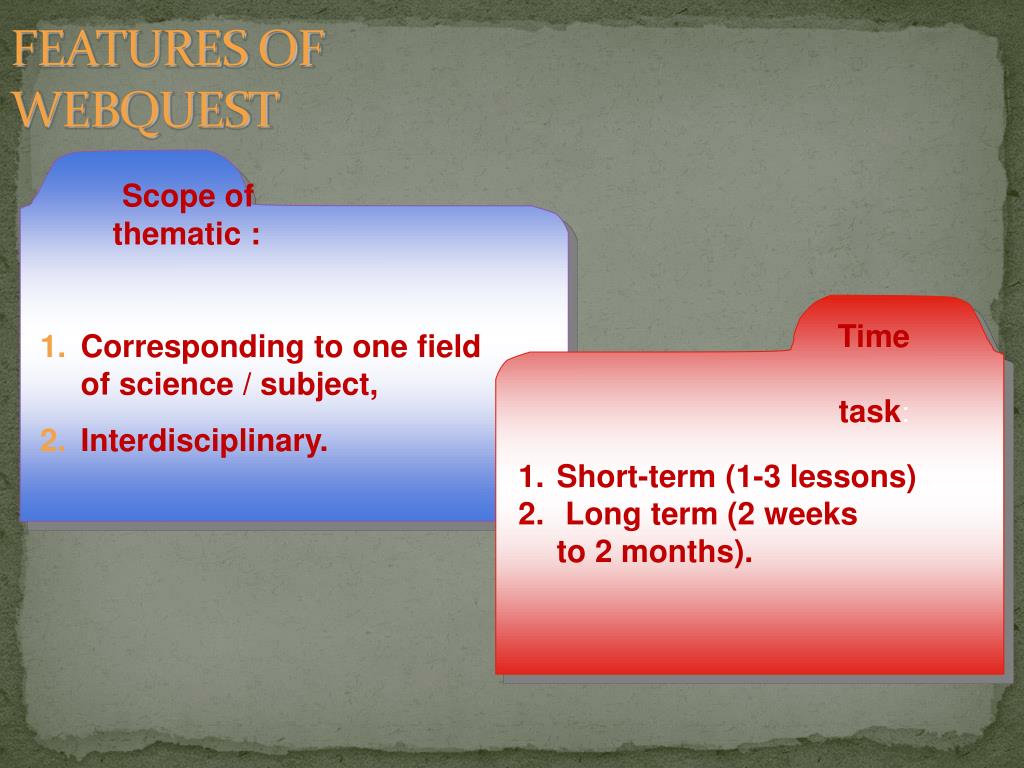 FEATURES OF WEBQUEST

Scope of thematic :

1. Corresponding to one field of science / subject,
2. Interdisciplinary.

Time

task:

1. Short-term (1-3 lessons)
2. Long term (2 weeks to 2 months).